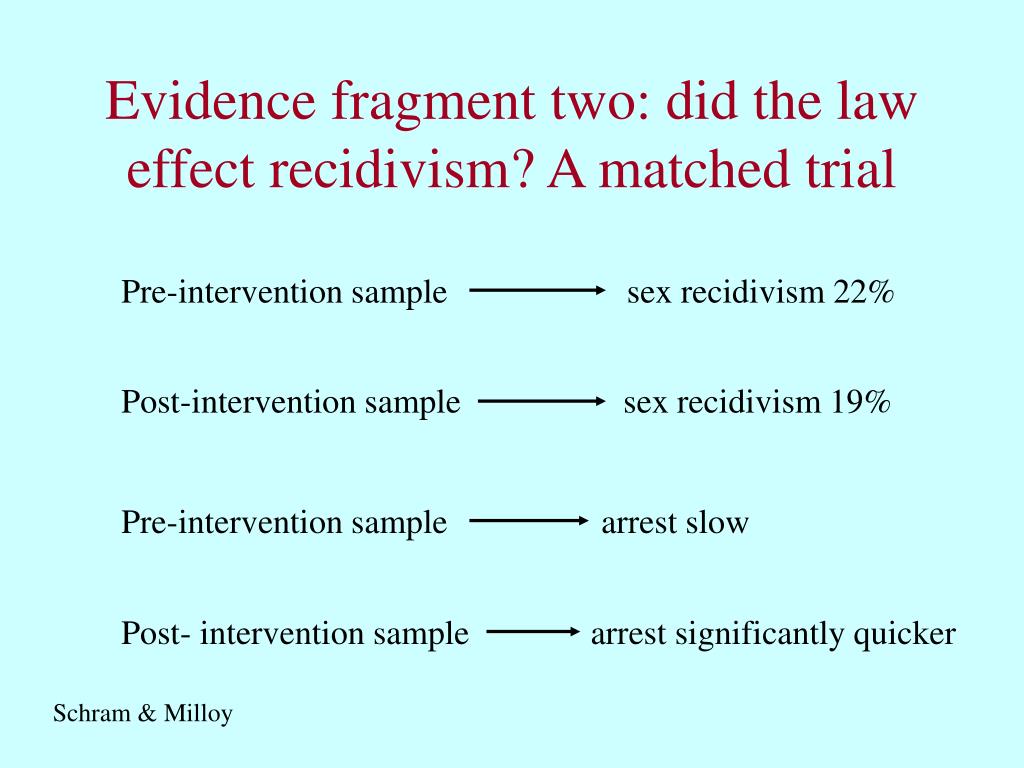 Evidence fragment two: did the law effect recidivism? A matched trial

Pre-intervention sample → sex recidivism 22%

Post-intervention sample → sex recidivism 19%

Pre-intervention sample → arrest slow

Post- intervention sample → arrest significantly quicker

Schram & Milloy